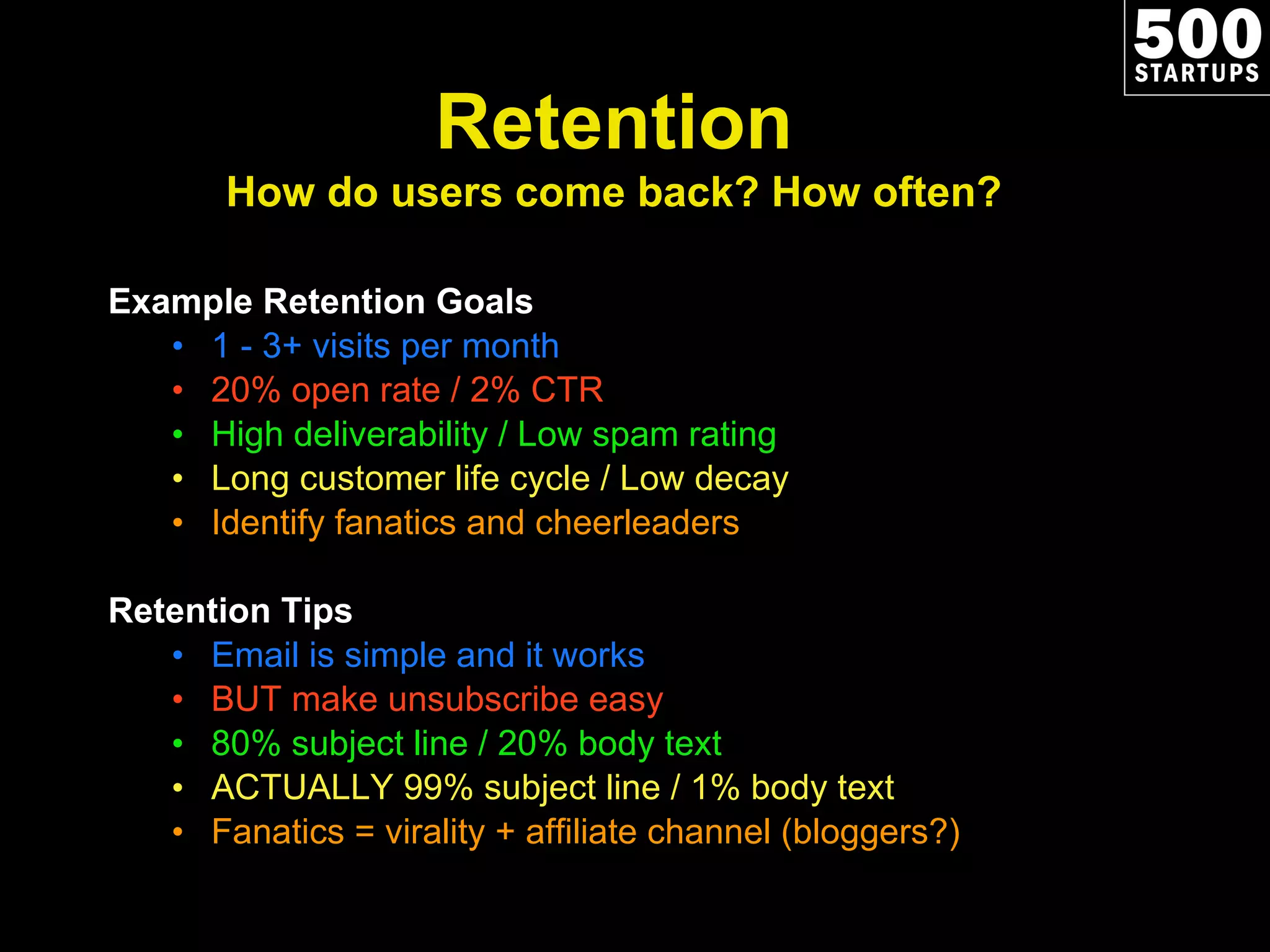 500 STARTUPS

Retention

How do users come back? How often?

Example Retention Goals
• 1 - 3+ visits per month
• 20% open rate / 2% CTR
• High deliverability / Low spam rating
• Long customer life cycle / Low decay
• Identify fanatics and cheerleaders

Retention Tips
• Email is simple and it works
• BUT make unsubscribe easy
• 80% subject line / 20% body text
• ACTUALLY 99% subject line / 1% body text
• Fanatics = virality + affiliate channel (bloggers?)